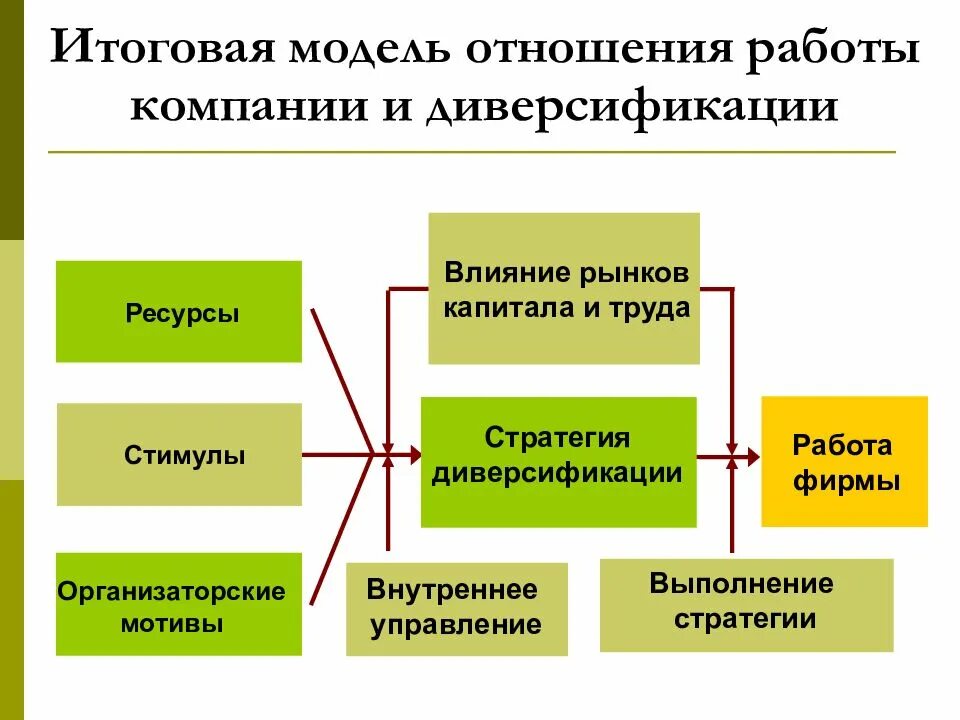 Итоговая модель отношения работы компании и диверсификации

Ресурсы

Стимулы

Организаторские мотивы

Влияние рынков капитала и труда

Стратегия диверсификации

Внутреннее управление

Выполнение стратегии

Работа фирмы